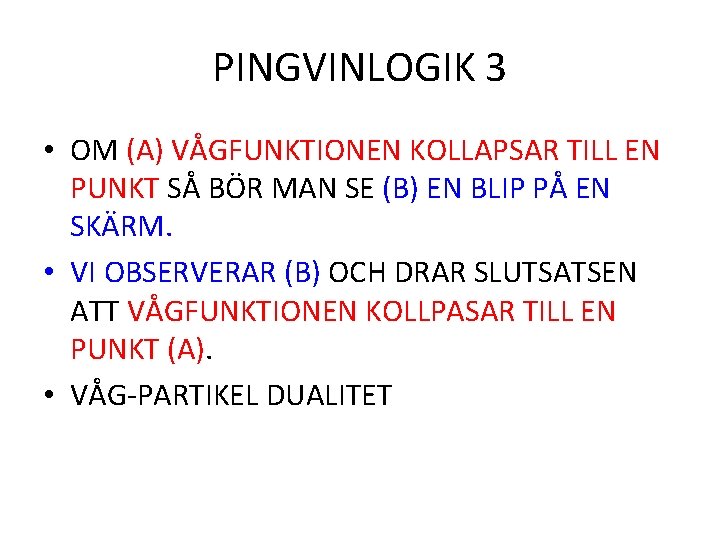 PINGVINLOGIK 3

• OM (A) VÅGFUNKTIONEN KOLLAPSAR TILL EN PUNKT SÅ BÖR MAN SE (B) EN BLIP PÅ EN SKÄRM.

• VI OBSERVERAR (B) OCH DRAR SLUTSATSEN ATT VÅGFUNKTIONEN KOLLPASAR TILL EN PUNKT (A).

• VÅG-PARTIKEL DUALITET